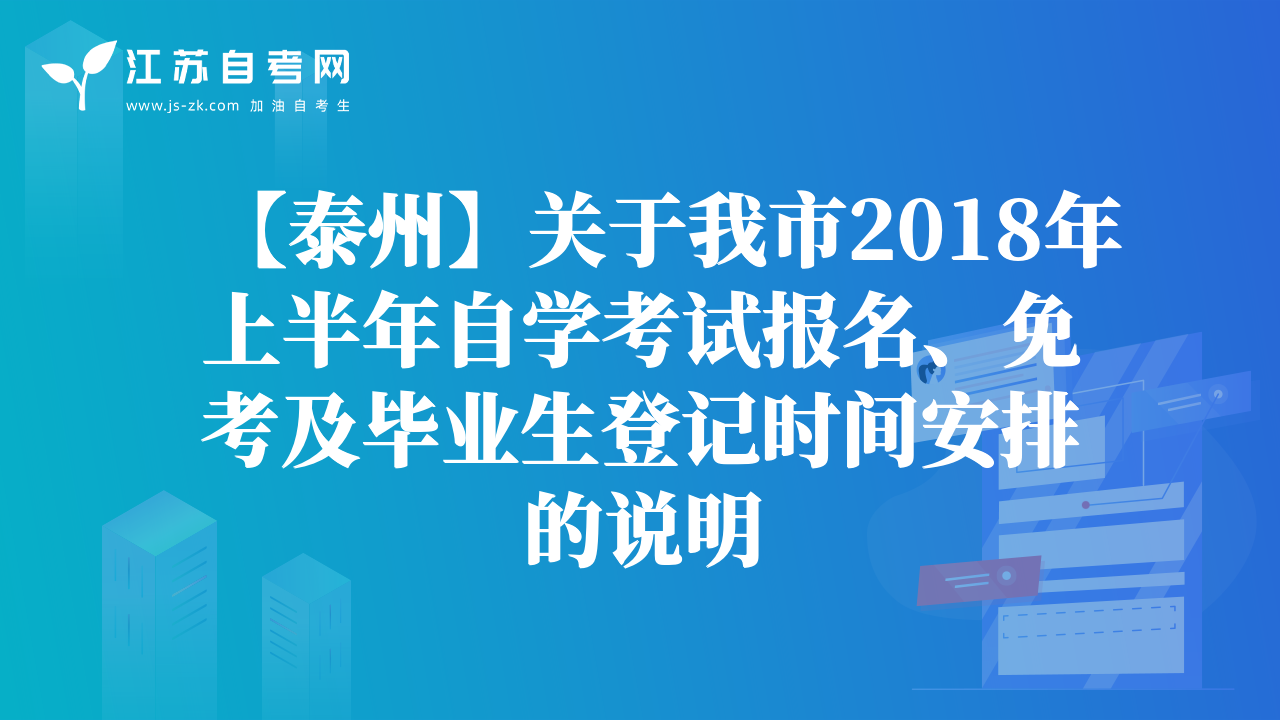 江苏自考网
www.js-zk.com 加油自考生

【泰州】关于我市2018年上半年自学考试报名、免考及毕业生登记时间安排的说明